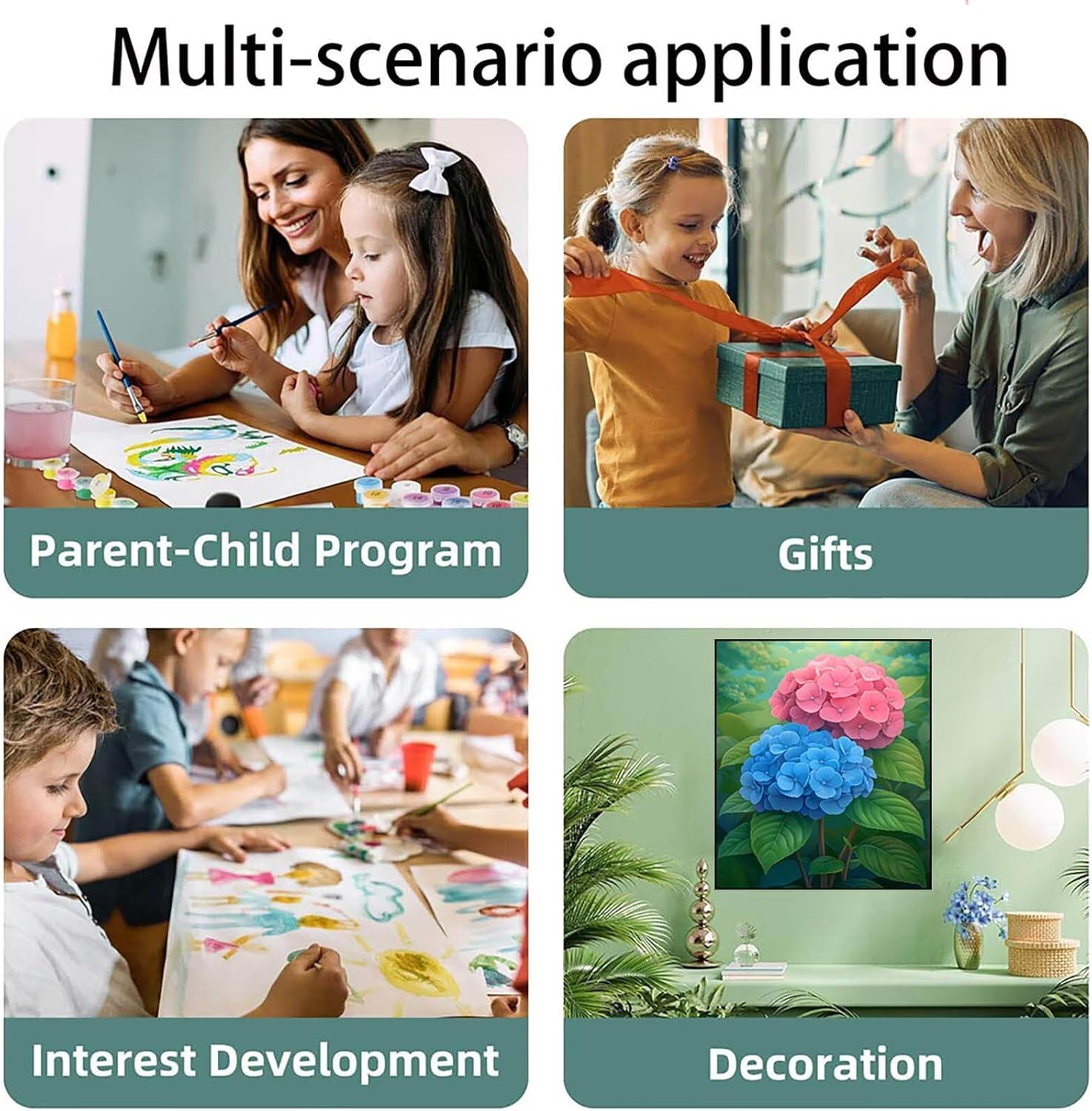 Multi-scenario application

Parent-Child Program

Gifts

Interest Development

Decoration